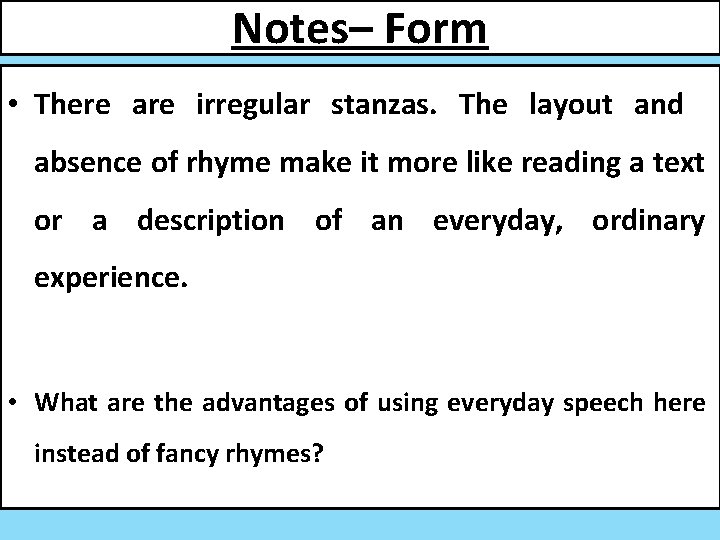 Notes– Form

• There are irregular stanzas. The layout and absence of rhyme make it more like reading a text or a description of an everyday, ordinary experience.

• What are the advantages of using everyday speech here instead of fancy rhymes?